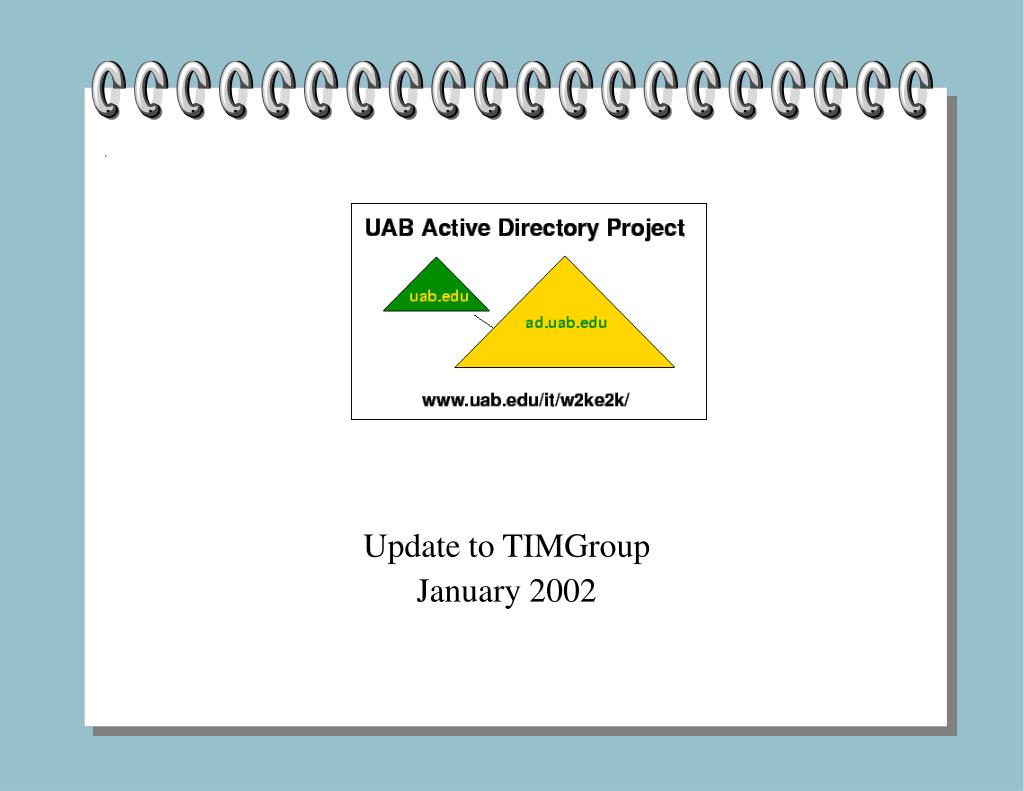 UAB Active Directory Project

uab.edu

ad.uab.edu

www.uab.edu/it/w2ke2k/

Update to TIMGroup
January 2002